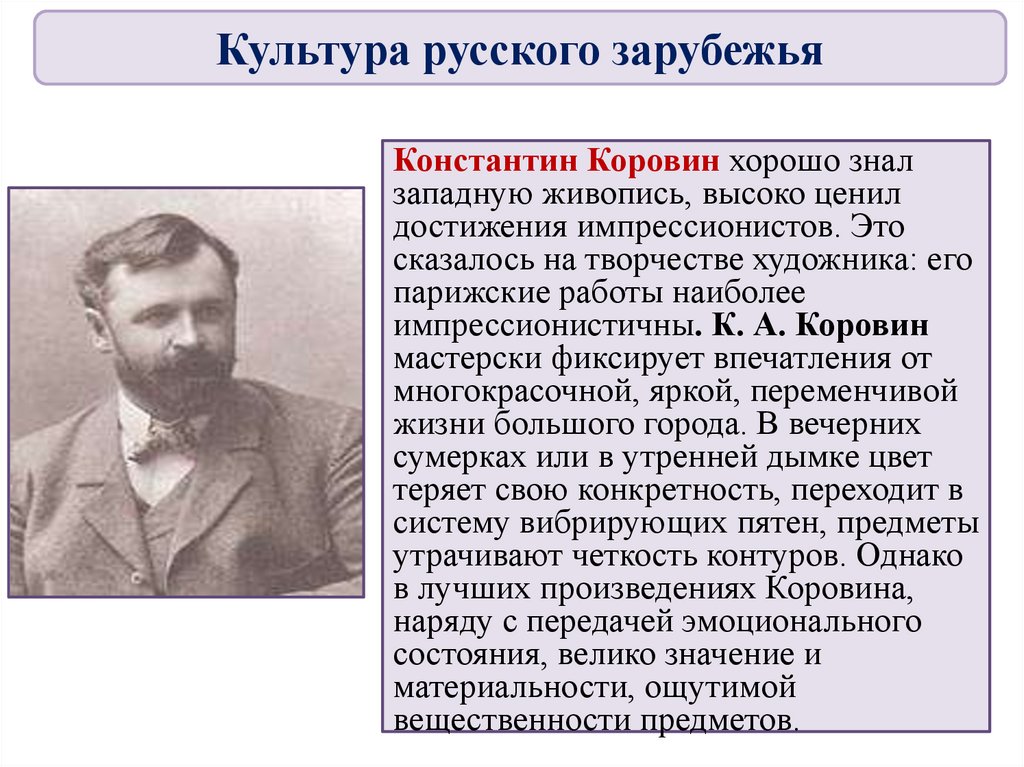 Культура русского зарубежья

Константин Коровин хорошо знал западную живопись, высоко ценил достижения импрессионистов. Это сказалось на творчестве художника: его парижские работы наиболее импрессионистичны. К. А. Коровин мастерски фиксирует впечатления от многокрасочной, яркой, переменчивой жизни большого города. В вечерних сумерках или в утренней дымке цвет теряет свою конкретность, переходит в систему вибрирующих пятен, предметы утрачивают четкость контуров. Однако в лучших произведениях Коровина, наряду с передачей эмоционального состояния, велико значение и материальности, ощутимой вещественности предметов.